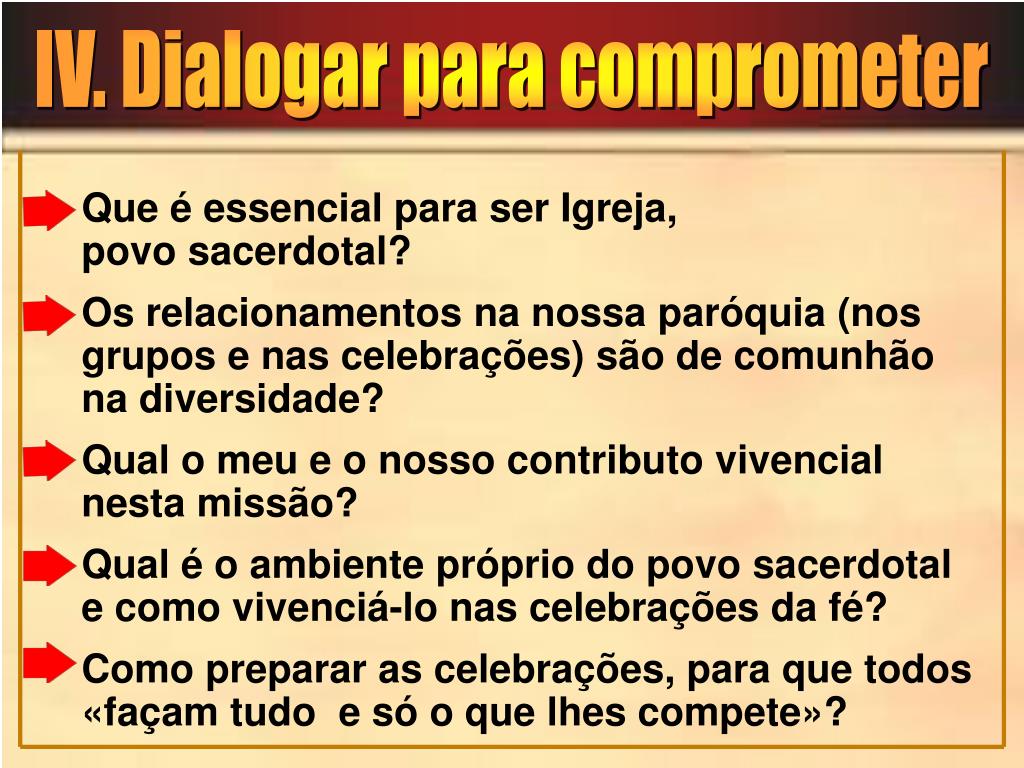 IV. Dialogar para comprometer

Que é essencial para ser Igreja, povo sacerdotal?

Os relacionamentos na nossa paróquia (nos grupos e nas celebrações) são de comunhão na diversidade?

Qual o meu e o nosso contributo vivencial nesta missão?

Qual é o ambiente próprio do povo sacerdotal e como vivenciá-lo nas celebrações da fé?

Como preparar as celebrações, para que todos «façam tudo e só o que lhes compete»?